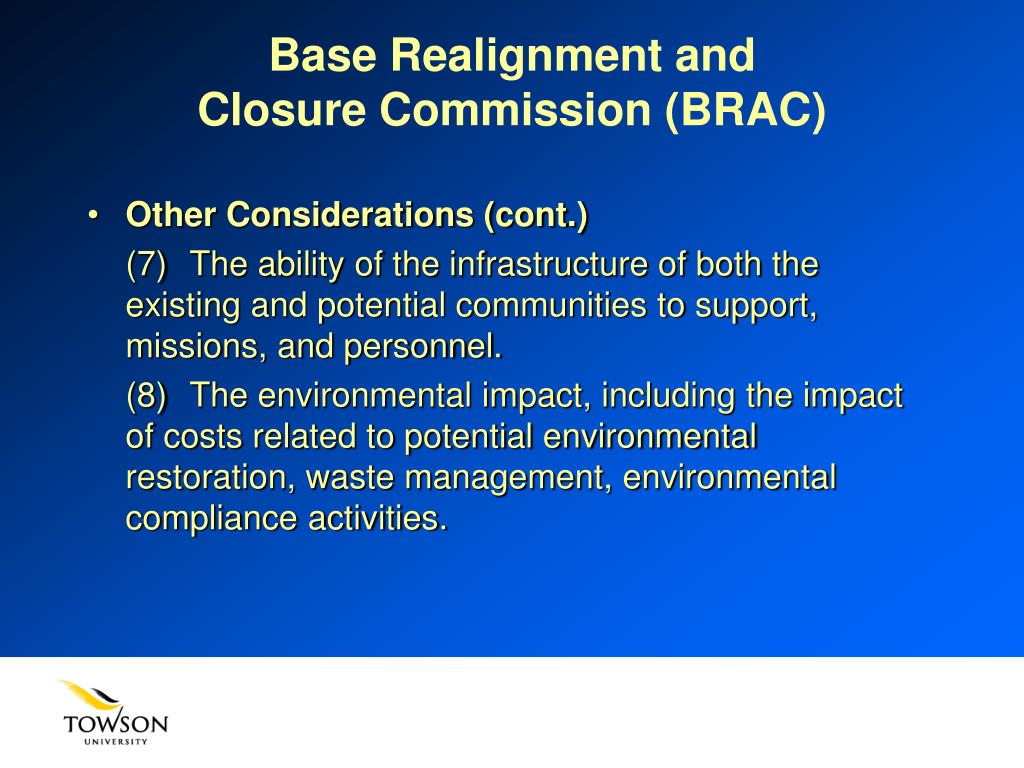 Base Realignment and
Closure Commission (BRAC)

• Other Considerations (cont.)

(7) The ability of the infrastructure of both the existing and potential communities to support, missions, and personnel.

(8) The environmental impact, including the impact of costs related to potential environmental restoration, waste management, environmental compliance activities.

TOWSON
UNIVERSITY